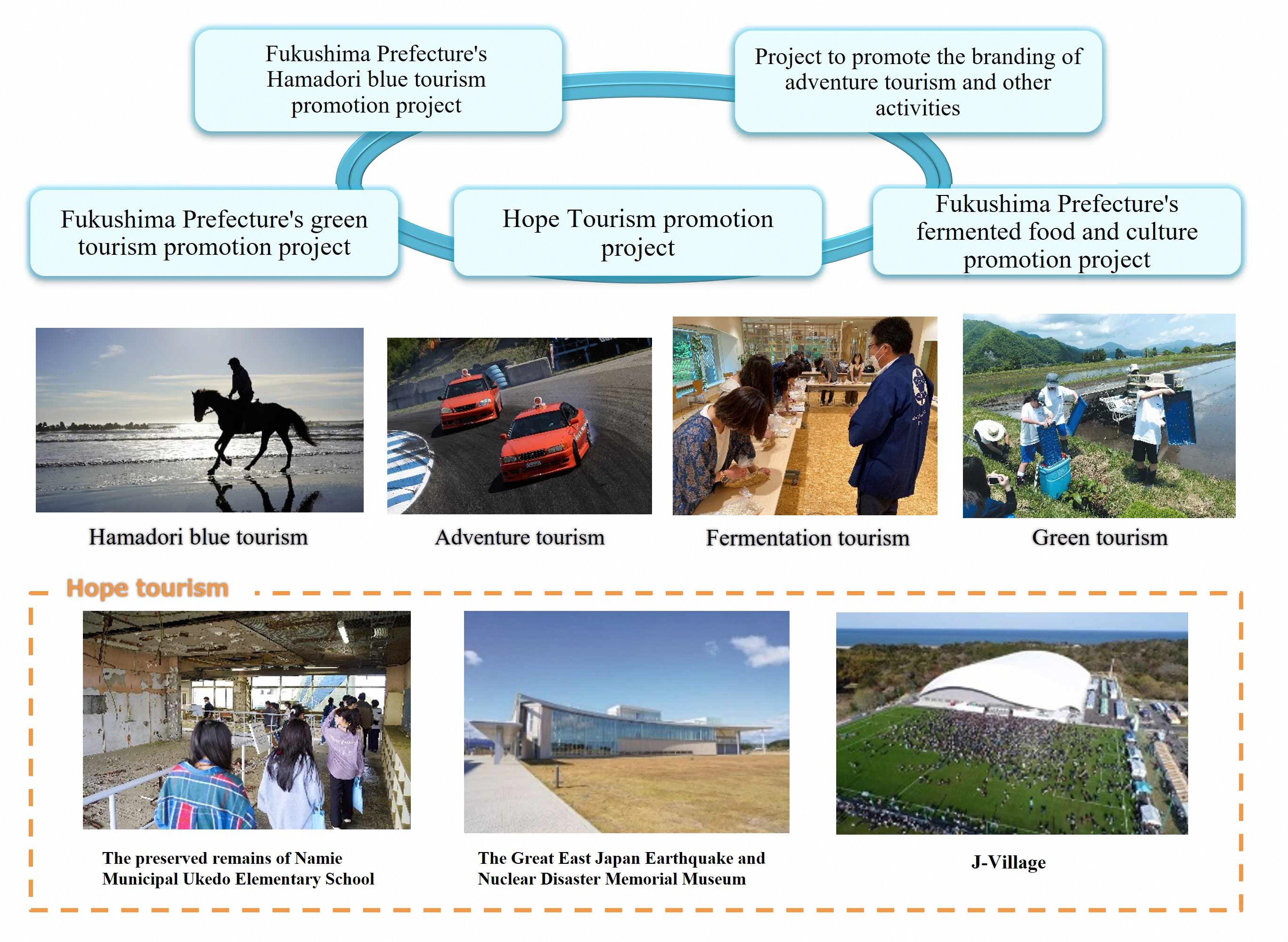 Fukushima Prefecture's Hamadori blue tourism promotion project

Project to promote the branding of adventure tourism and other activities

Fukushima Prefecture's green tourism promotion project

Hope Tourism promotion project

Fukushima Prefecture's fermented food and culture promotion project

Hamadori blue tourism

Adventure tourism

Fermentation tourism

Green tourism

Hope tourism

The preserved remains of Namie Municipal Ukedo Elementary School

The Great East Japan Earthquake and Nuclear Disaster Memorial Museum

J-Village